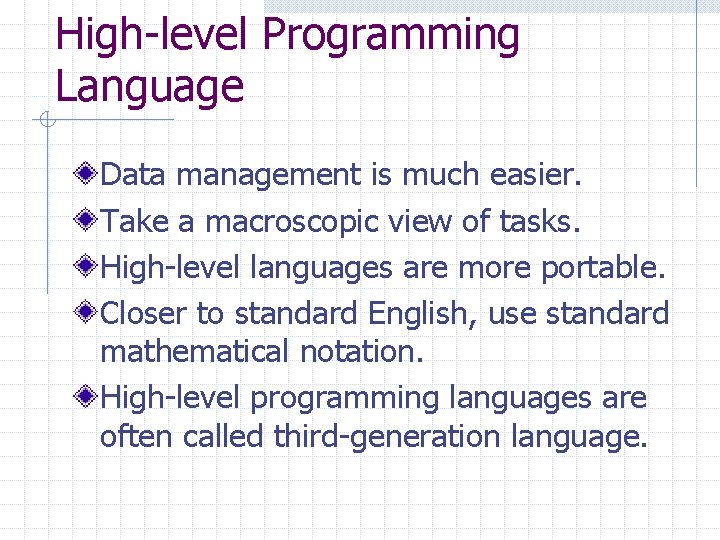 High-level Programming Language

Data management is much easier.

Take a macroscopic view of tasks.

High-level languages are more portable.

Closer to standard English, use standard mathematical notation.

High-level programming languages are often called third-generation language.